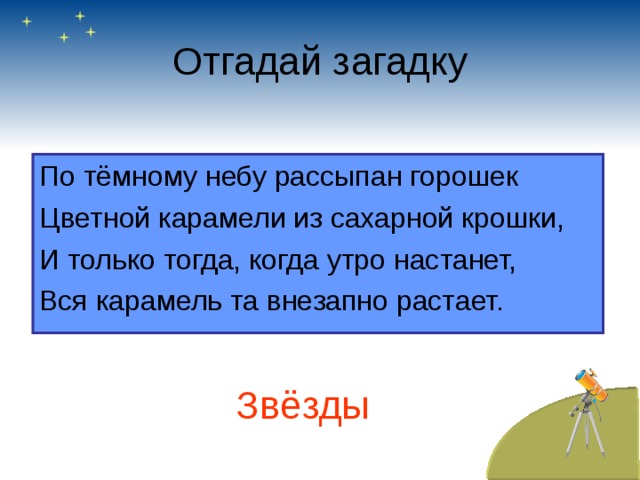 Отгадай загадку

По тёмному небу рассыпан горошек
Цветной карамели из сахарной крошки,
И только тогда, когда утро настанет,
Вся карамель та внезапно растает.

Звёзды